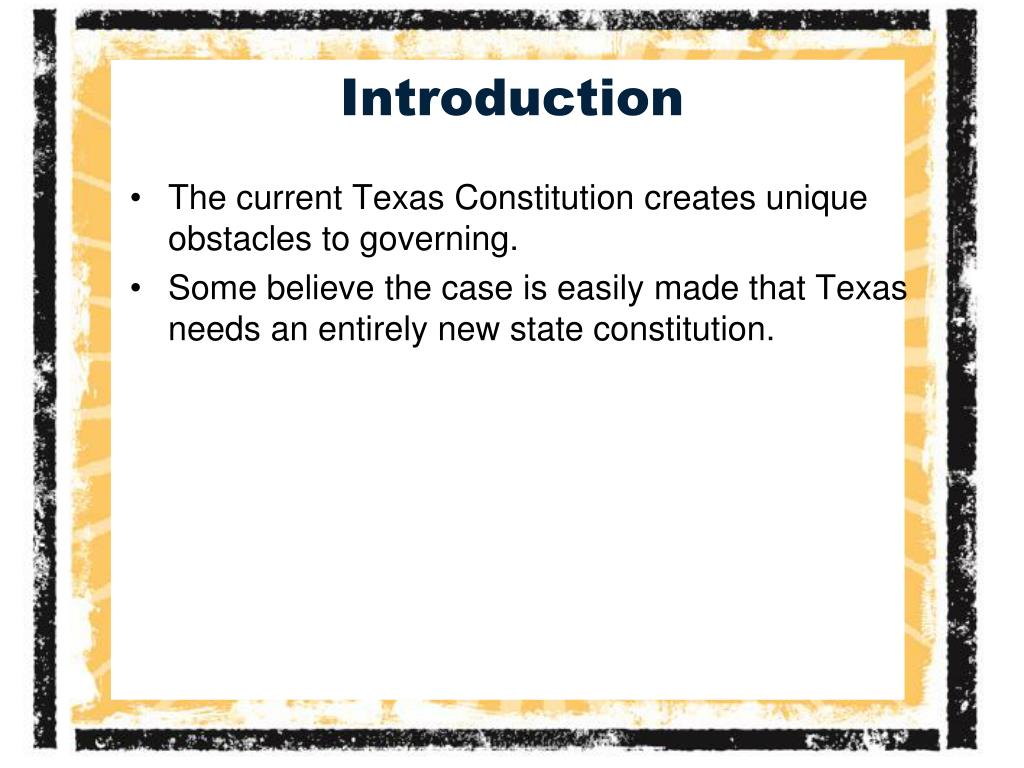 Introduction

• The current Texas Constitution creates unique obstacles to governing.
• Some believe the case is easily made that Texas needs an entirely new state constitution.